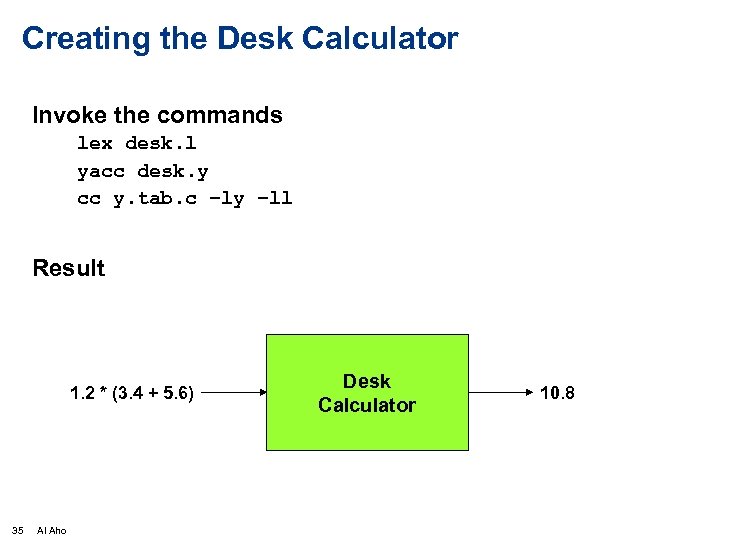 Creating the Desk Calculator

Invoke the commands

lex desk.l

yacc desk.y

cc y.tab.c –ly –ll

Result

1.2 * (3.4 + 5.6)

Desk Calculator

10.8

35 Al Aho